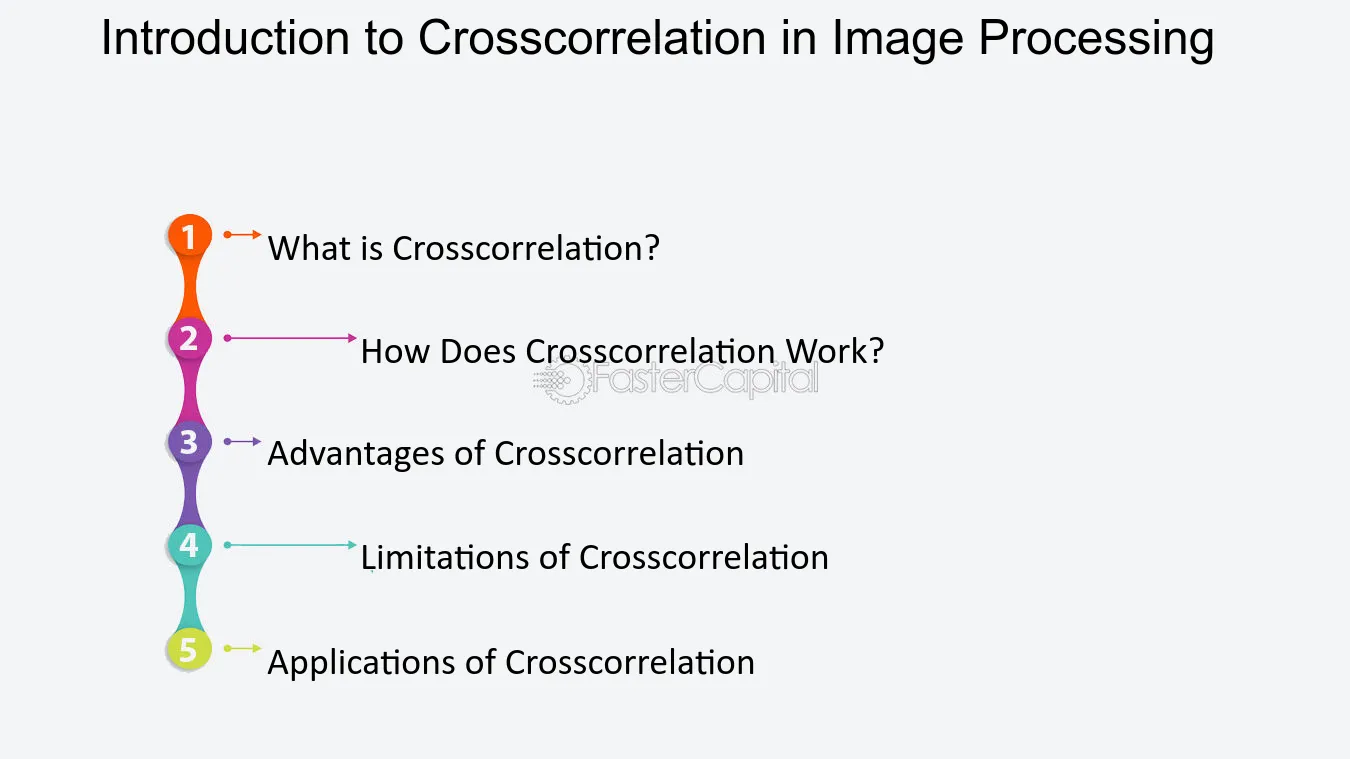 Introduction to Crosscorrelation in Image Processing

1 What is Crosscorrelation?

2 How Does Crosscorrelation Work?

3 Advantages of Crosscorrelation

4 Limitations of Crosscorrelation

5 Applications of Crosscorrelation

FasterCapital